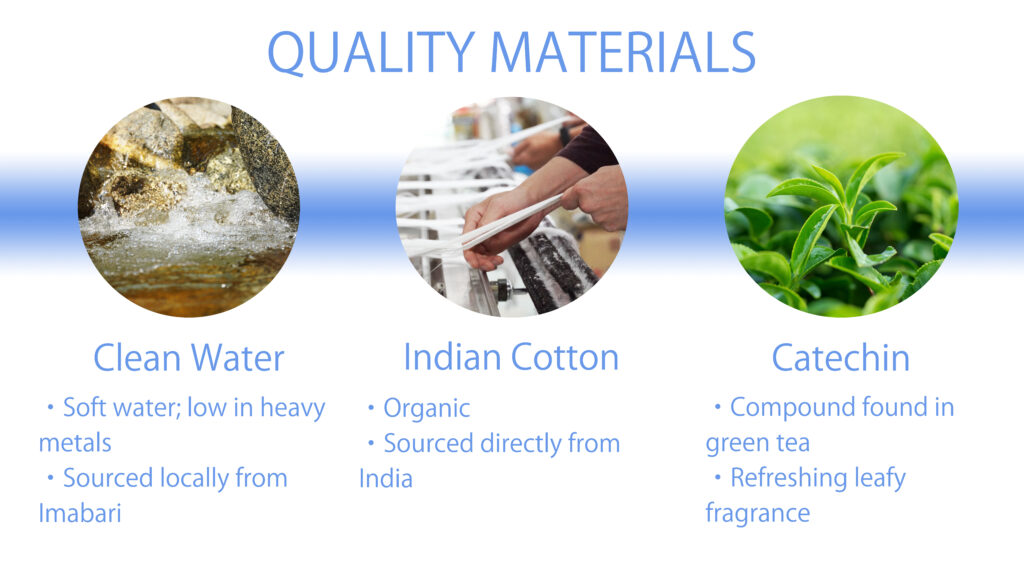 QUALITY MATERIALS

Clean Water
・Soft water; low in heavy metals
・Sourced locally from Imabari

Indian Cotton
・Organic
・Sourced directly from India

Catechin
・Compound found in green tea
・Refreshing leafy fragrance